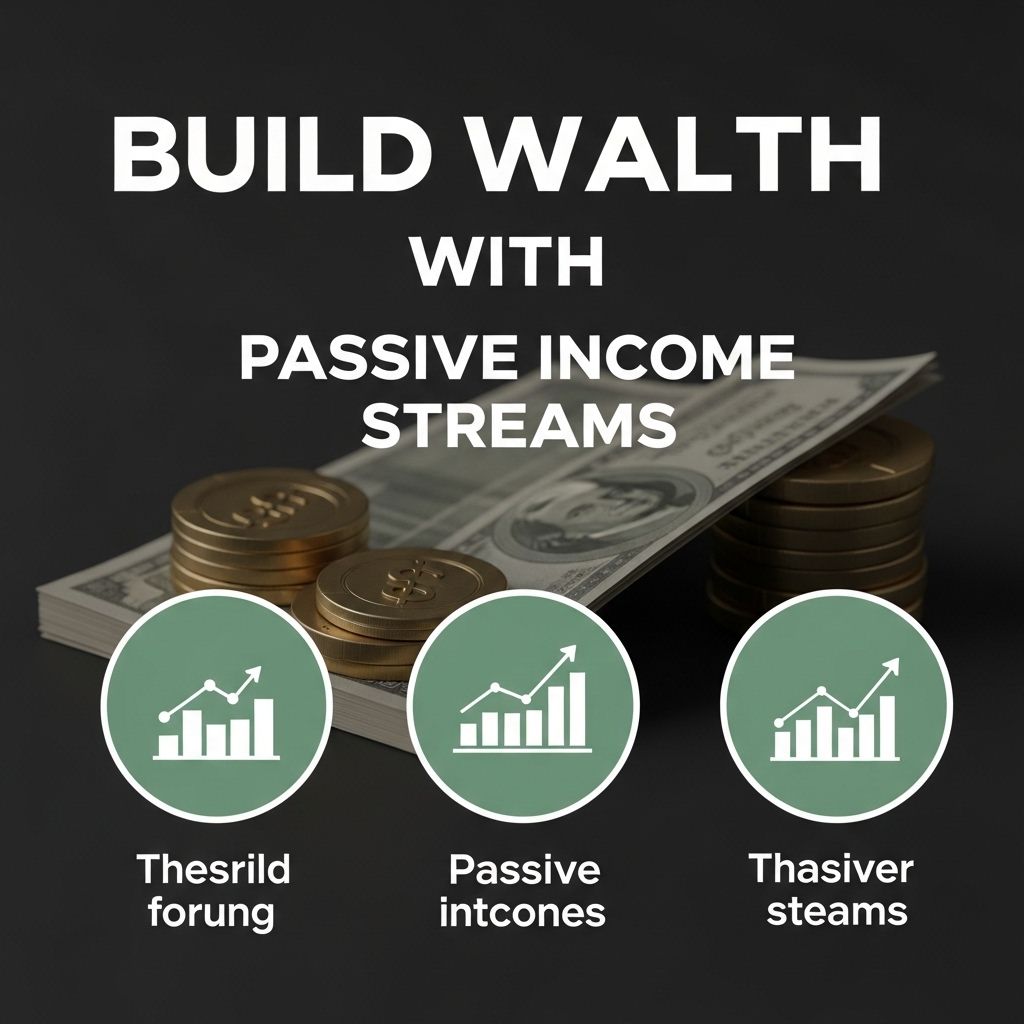 BUILD WALTH

WITH

PASSIVE INCOME STREAMS

Thesrild forung

Passive intcones

Thasiver steams